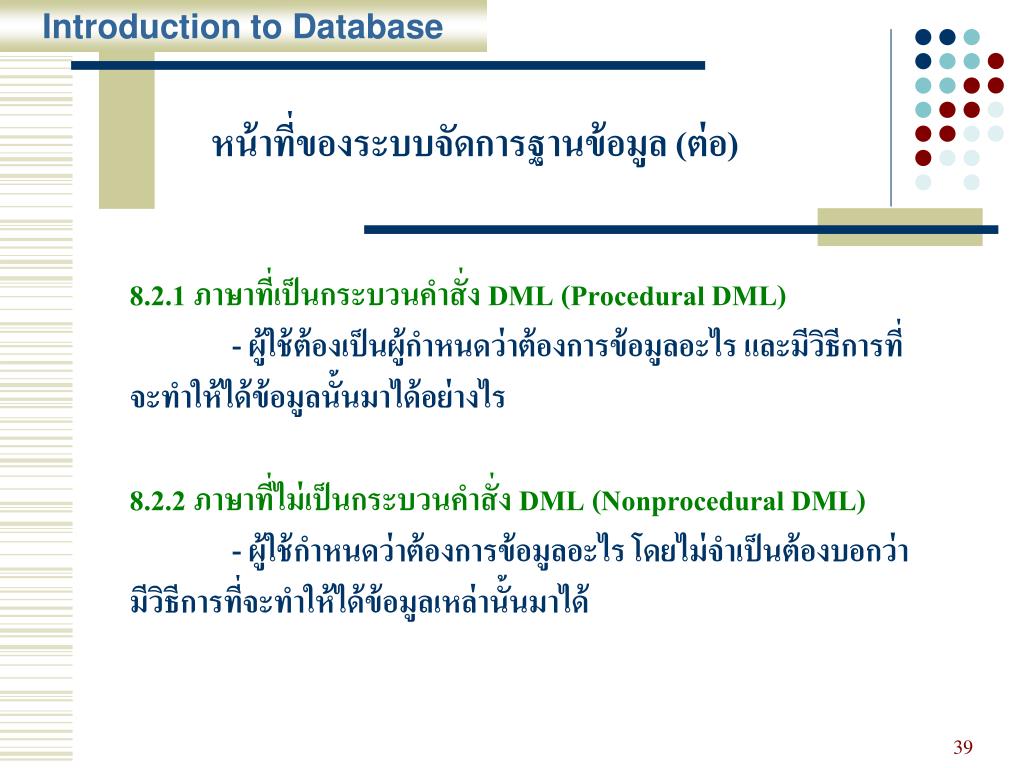 Introduction to Database

หน้าที่ของระบบจัดการฐานข้อมูล (ต่อ)

8.2.1 ภาษาที่เป็นกระบวนคำสั่ง DML (Procedural DML)

- ผู้ใช้ต้องเป็นผู้กำหนดว่าต้องการข้อมูลอะไร และมีวิธีการที่จะทำให้ได้ข้อมูลนั้นมาได้อย่างไร

8.2.2 ภาษาที่ไม่เป็นกระบวนคำสั่ง DML (Nonprocedural DML)

- ผู้ใช้กำหนดว่าต้องการข้อมูลอะไร โดยไม่จำเป็นต้องบอกว่ามีวิธีการที่จะทำให้ได้ข้อมูลเหล่านั้นมาได้

39